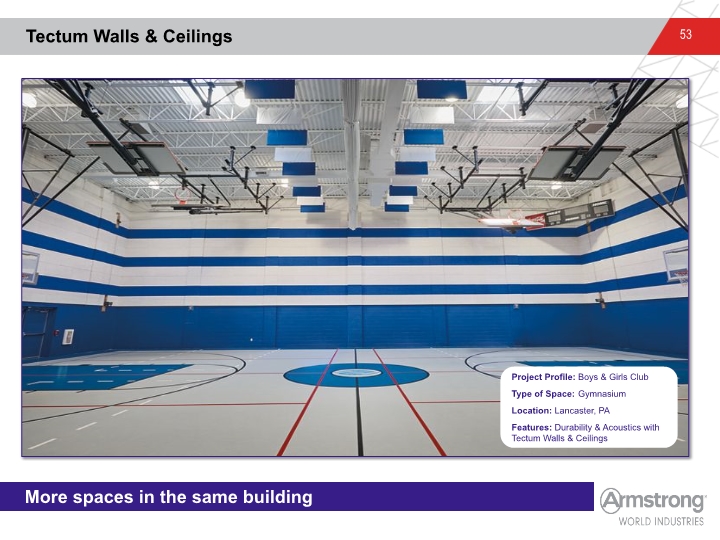 Tectum Walls & Ceilings

53

Project Profile: Boys & Girls Club

Type of Space: Gymnasium

Location: Lancaster, PA

Features: Durability & Acoustics with Tectum Walls & Ceilings

More spaces in the same building

Armstrong
WORLD INDUSTRIES